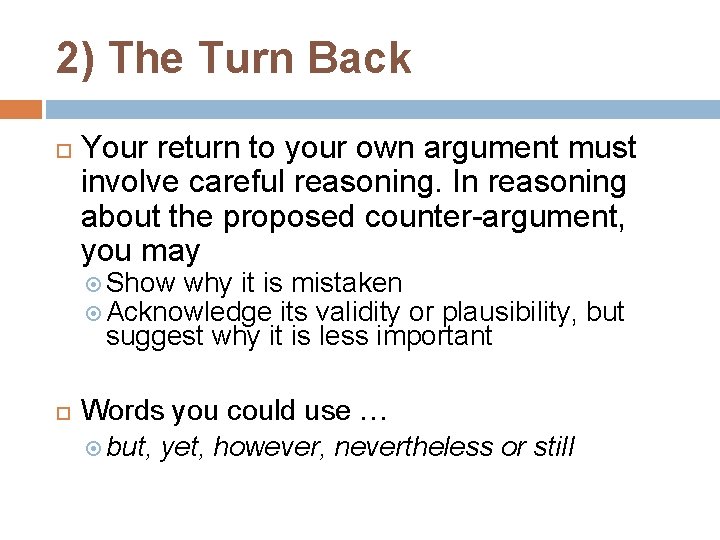 2) The Turn Back

Your return to your own argument must involve careful reasoning. In reasoning about the proposed counter-argument, you may

Show why it is mistaken

Acknowledge its validity or plausibility, but suggest why it is less important

Words you could use …

but, yet, however, nevertheless or still